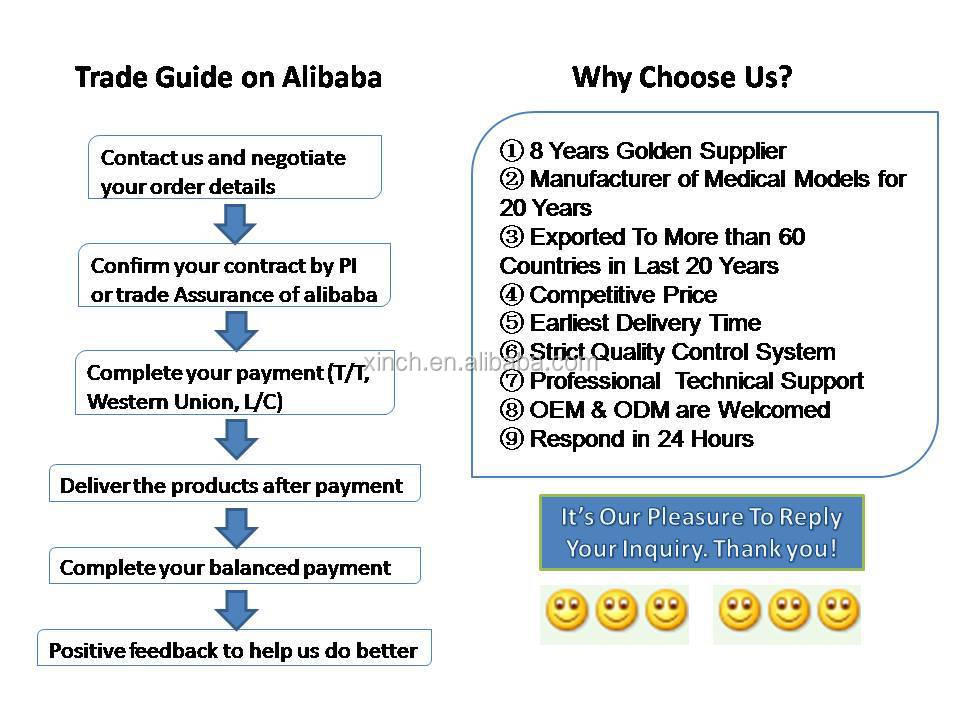 Trade Guide on Alibaba

Contact us and negotiate your order details

Confirm your contract by PI or trade Assurance of alibaba

Complete your payment (T/T, Western Union, L/C)

Deliver the products after payment

Complete your balanced payment

Positive feedback to help us do better

Why Choose Us?

① 8 Years Golden Supplier
② Manufacturer of Medical Models for 20 Years
③ Exported To More than 60 Countries in Last 20 Years
④ Competitive Price
⑤ Earliest Delivery Time
⑥ Strict Quality Control System
⑦ Professional Technical Support
⑧ OEM & ODM are Welcomed
⑨ Respond in 24 Hours

xinch.en.alibaba.com

It's Our Pleasure To Reply Your Inquiry. Thank you!